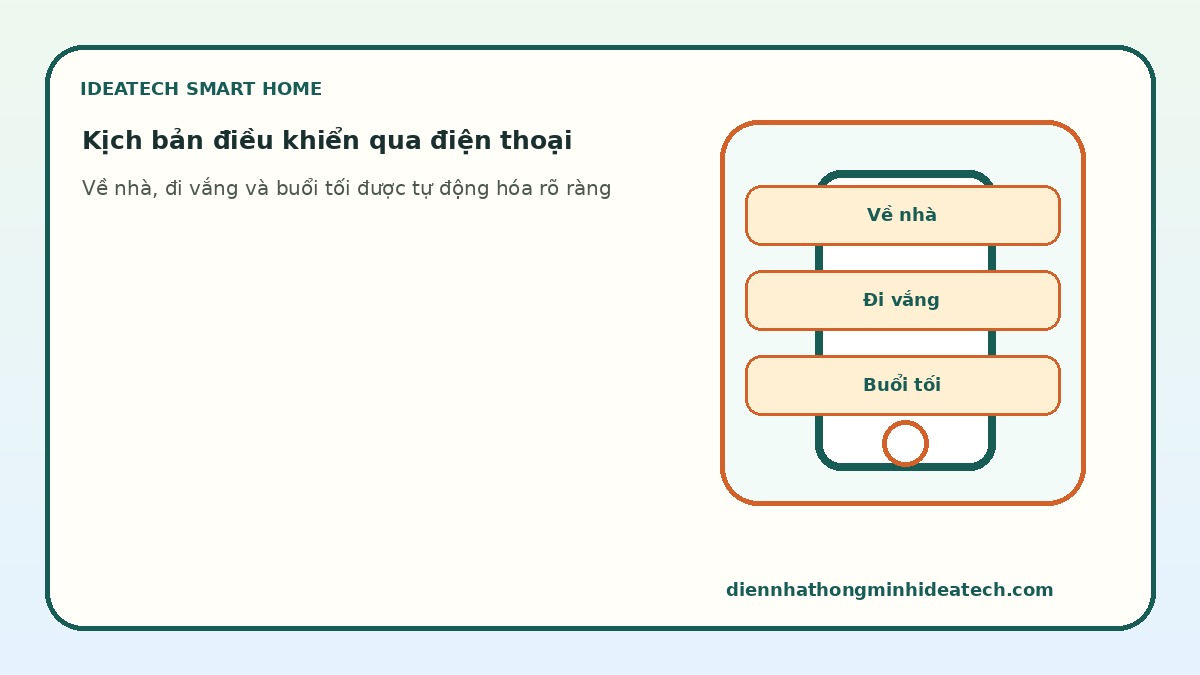 IDEATECH SMART HOME

Kịch bản điều khiển qua điện thoại

Về nhà, đi vắng và buổi tối được tự động hóa rõ ràng

Về nhà

Đi vắng

Buổi tối

diennhathongminhideatech.com